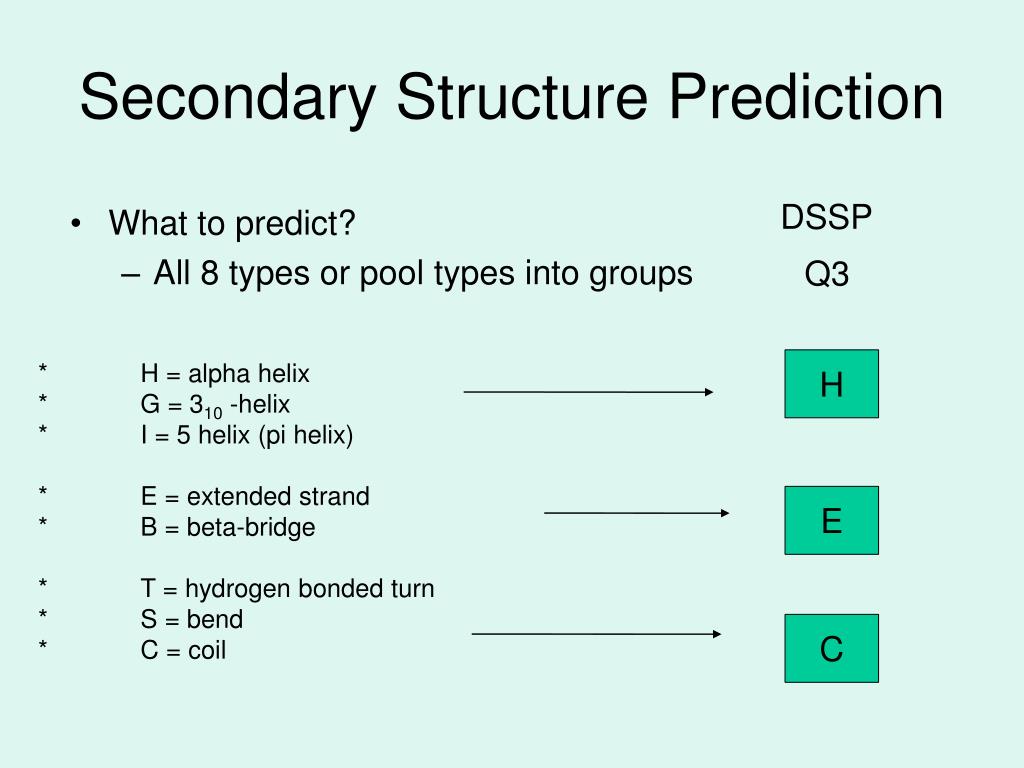 Secondary Structure Prediction

• What to predict?
– All 8 types or pool types into groups

DSSP
Q3

* H = alpha helix
* G = $3_{10}$ -helix
* I = 5 helix (pi helix)

* E = extended strand
* B = beta-bridge

* T = hydrogen bonded turn
* S = bend
* C = coil

H

E

C